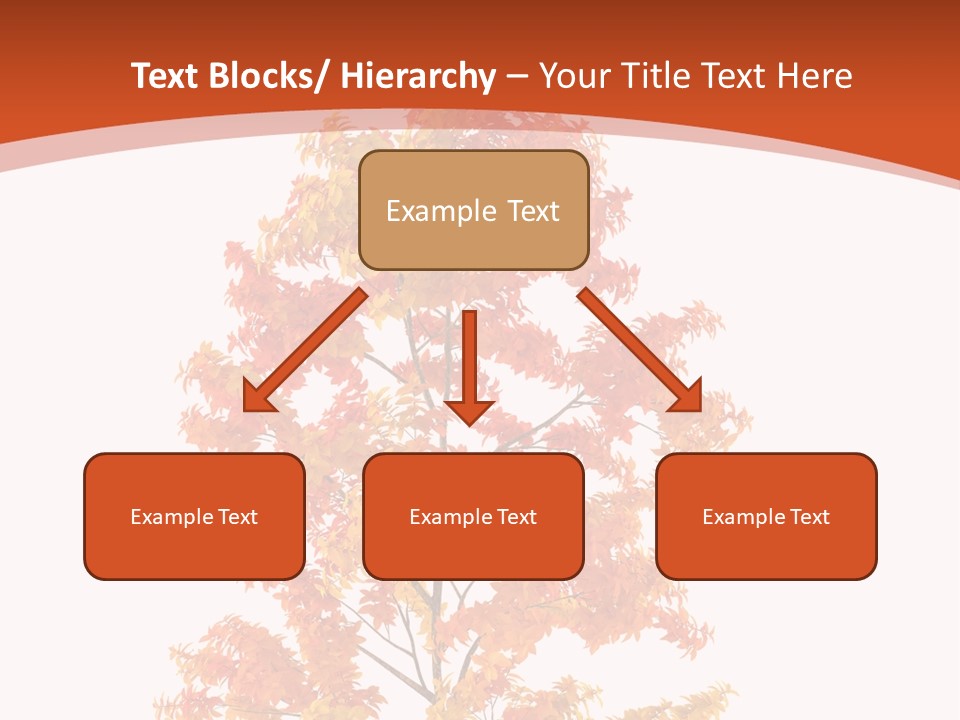 Text Blocks/ Hierarchy – Your Title Text Here

Example Text

Example Text

Example Text

Example Text